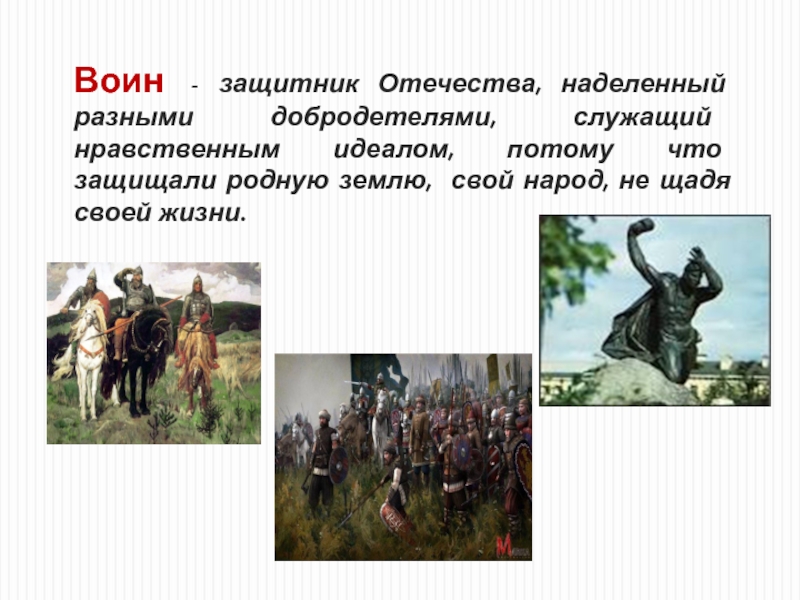 Воин - защитник Отечества, наделенный разными добродетелями, служащий нравственным идеалом, потому что защищали родную землю, свой народ, не щадя своей жизни.